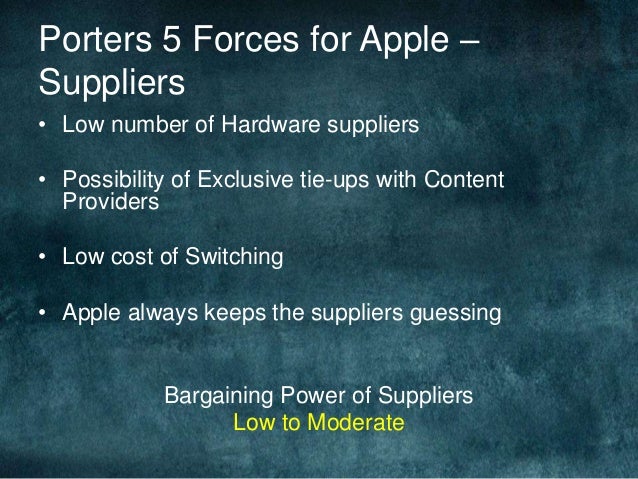 Porters 5 Forces for Apple – Suppliers

• Low number of Hardware suppliers

• Possibility of Exclusive tie-ups with Content Providers

• Low cost of Switching

• Apple always keeps the suppliers guessing

Bargaining Power of Suppliers
Low to Moderate